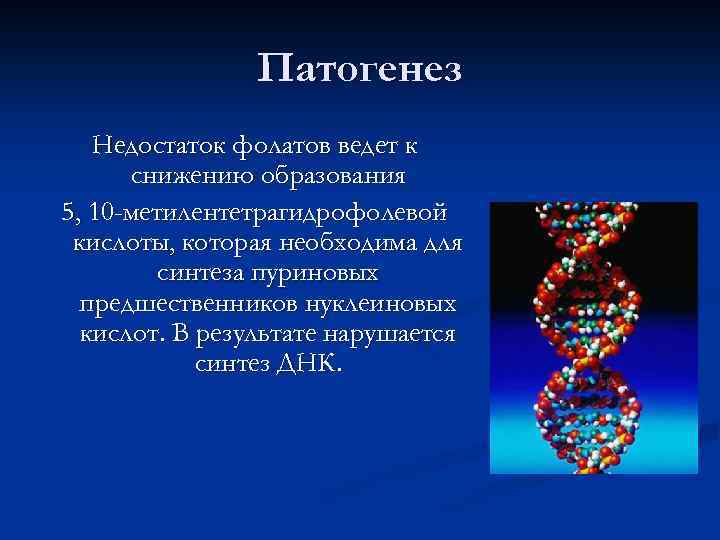 Патогенез

Недостаток фолатов ведет к снижению образования 5, 10-метилентетрагидрофолевой кислоты, которая необходима для синтеза пуриновых предшественников нуклеиновых кислот. В результате нарушается синтез ДНК.